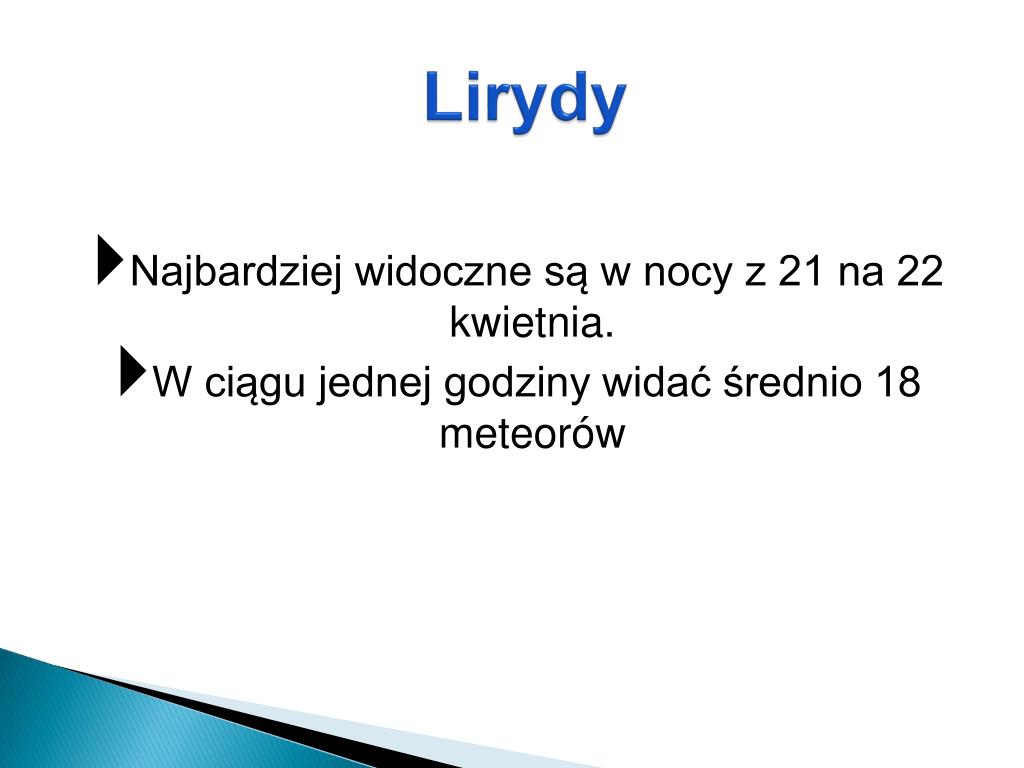 Lirydy

Najbardziej widoczne są w nocy z 21 na 22 kwietnia.

W ciągu jednej godziny widać średnio 18 meteorów